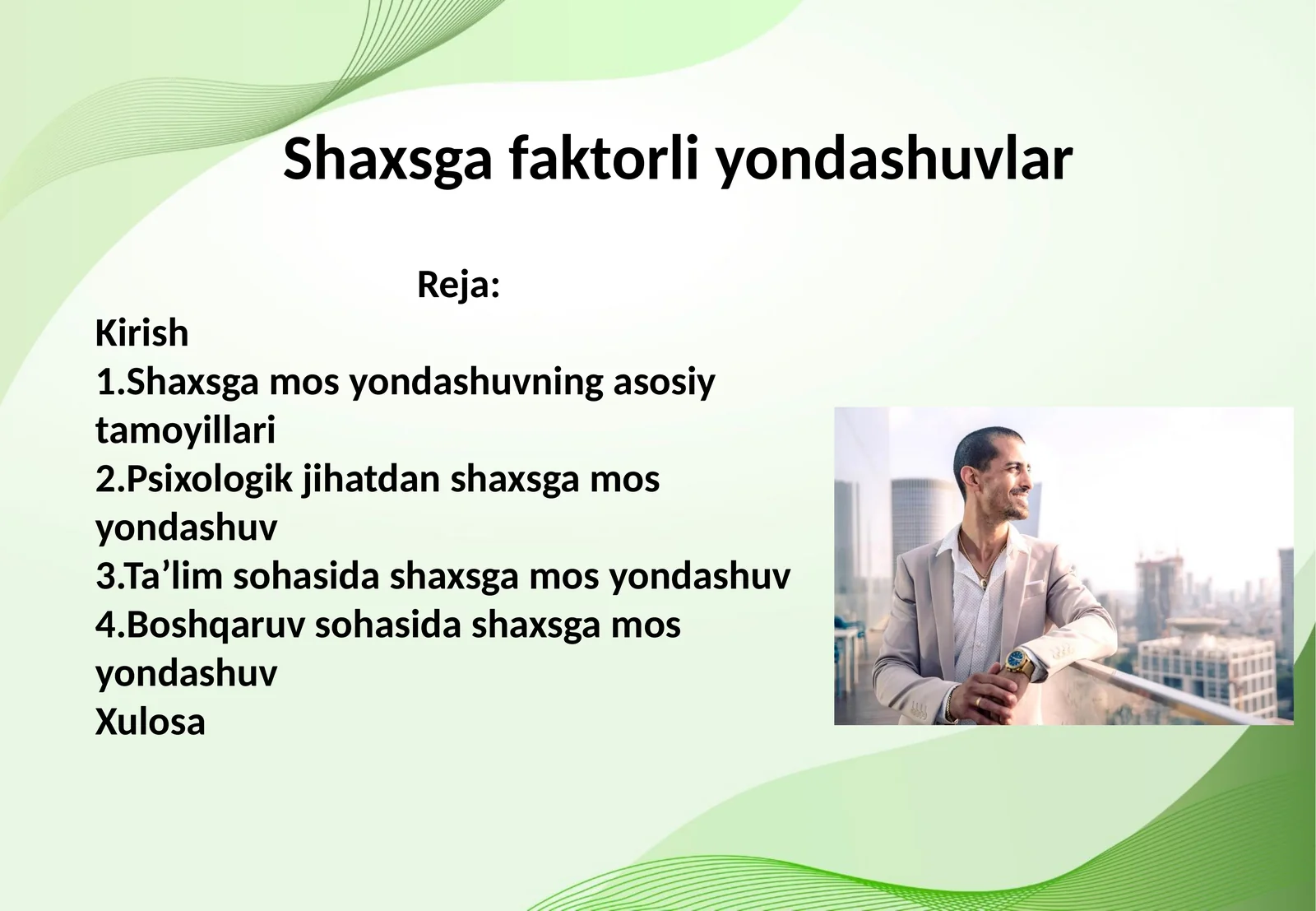 Shaxsga faktorli yondashuvlar

Reja:

Kirish
1.Shaxsga mos yondashuvning asosiy tamoyillari
2.Psixologik jihatdan shaxsga mos yondashuv
3.Ta’lim sohasida shaxsga mos yondashuv
4.Boshqaruv sohasida shaxsga mos yondashuv
Xulosa